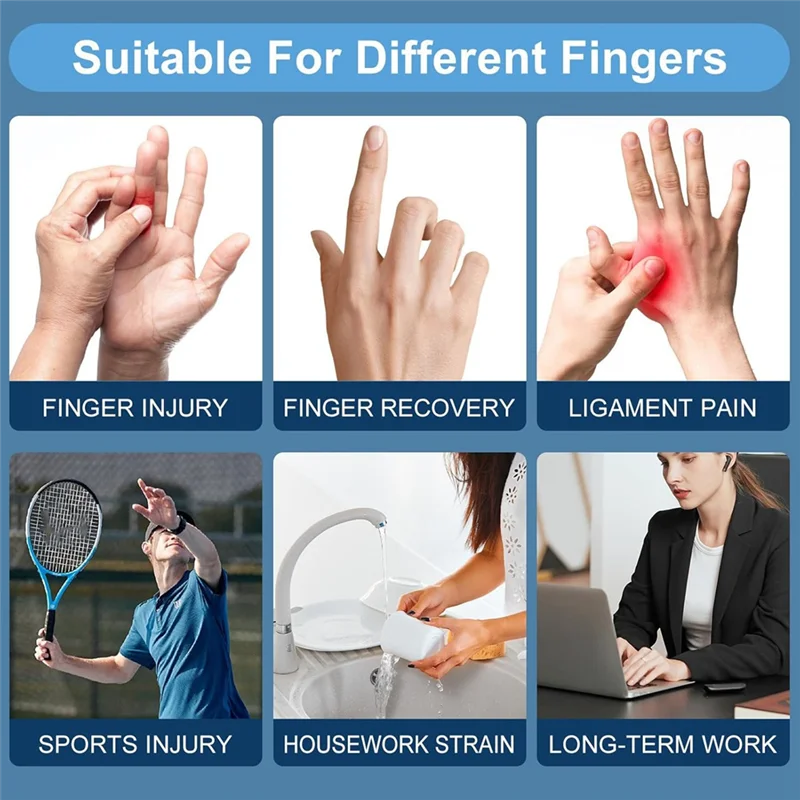 Suitable For Different Fingers

FINGER INJURY

FINGER RECOVERY

LIGAMENT PAIN

SPORTS INJURY

HOUSEWORK STRAIN

LONG-TERM WORK